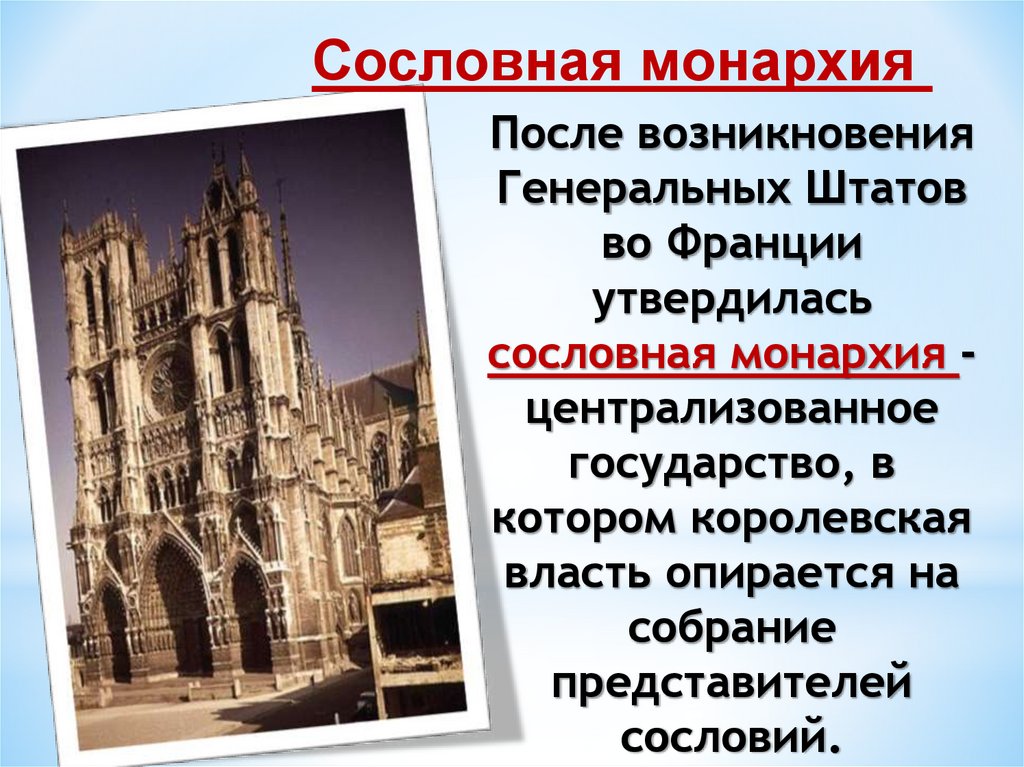 Сословная монархия

После возникновения Генеральных Штатов во Франции утвердилась сословная монархия - централизованное государство, в котором королевская власть опирается на собрание представителей сословий.